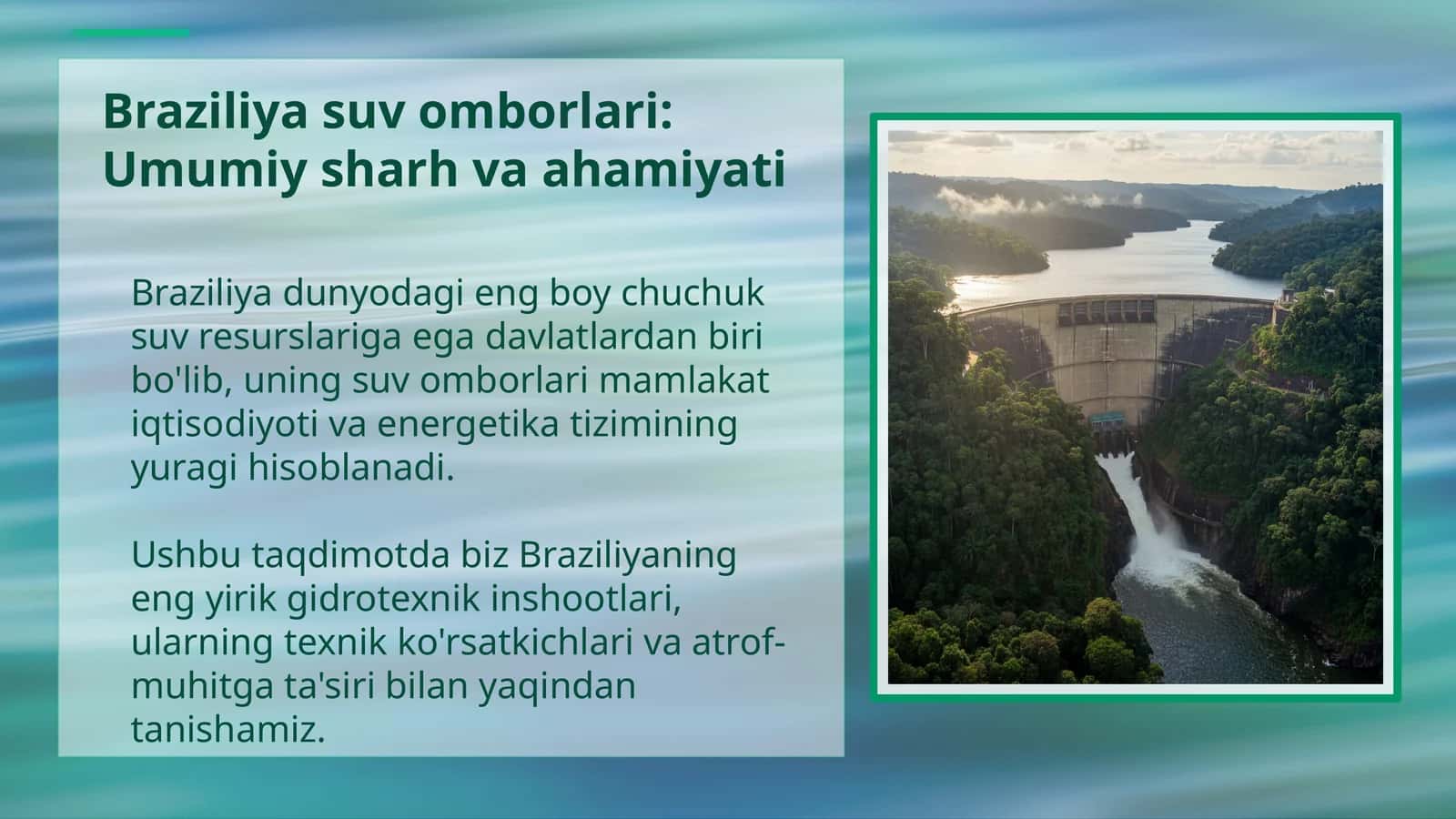 Braziliya suv omborlari: Umumiy sharh va ahamiyati

Braziliya dunyodagi eng boy chuchuk suv resurslariga ega davlatlardan biri bo'lib, uning suv omborlari mamlakat iqtisodiyoti va energetika tizimining yuragi hisoblanadi.

Ushbu taqdimotda biz Braziliyaning eng yirik gidrotexnik inshootlari, ularning texnik ko'rsatkichlari va atrof-muhitga ta'siri bilan yaqindan tanishamiz.